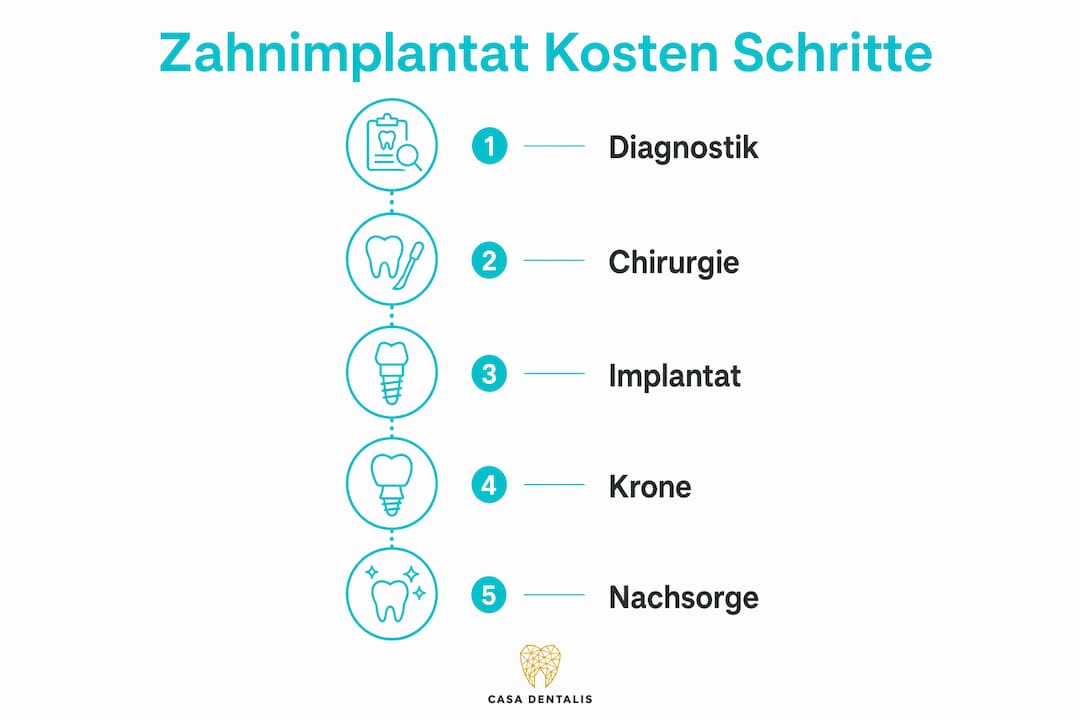 Zahnimplantat Kosten Schritte

1 Diagnostik

2 Chirurgie

3 Implantat

4 Krone

5 Nachsorge

CASA DENTALIS